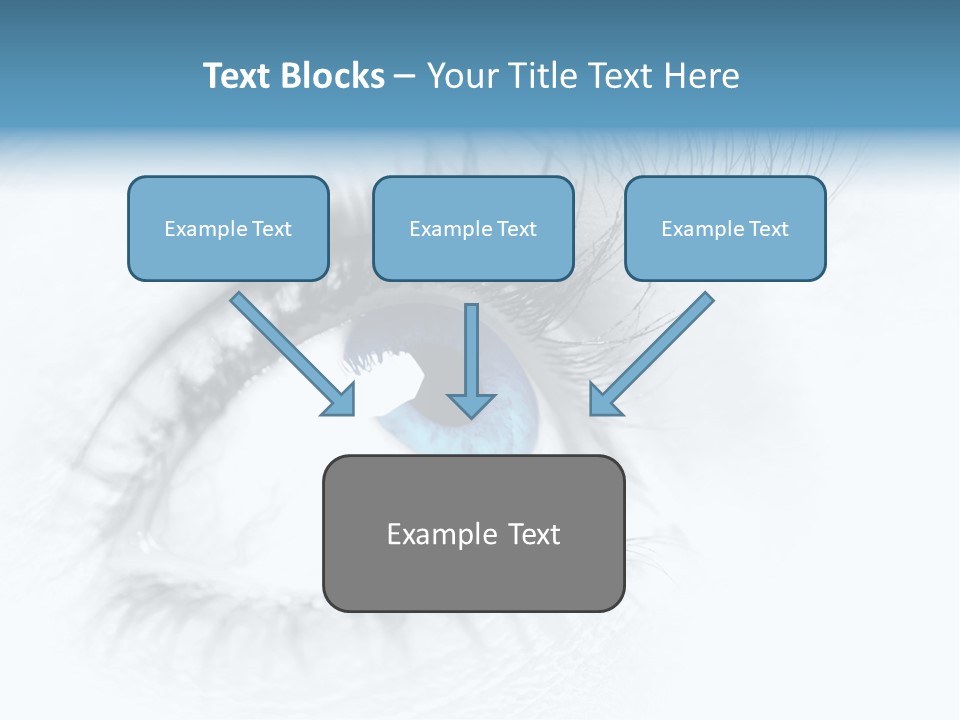 Text Blocks – Your Title Text Here

Example Text

Example Text

Example Text

Example Text